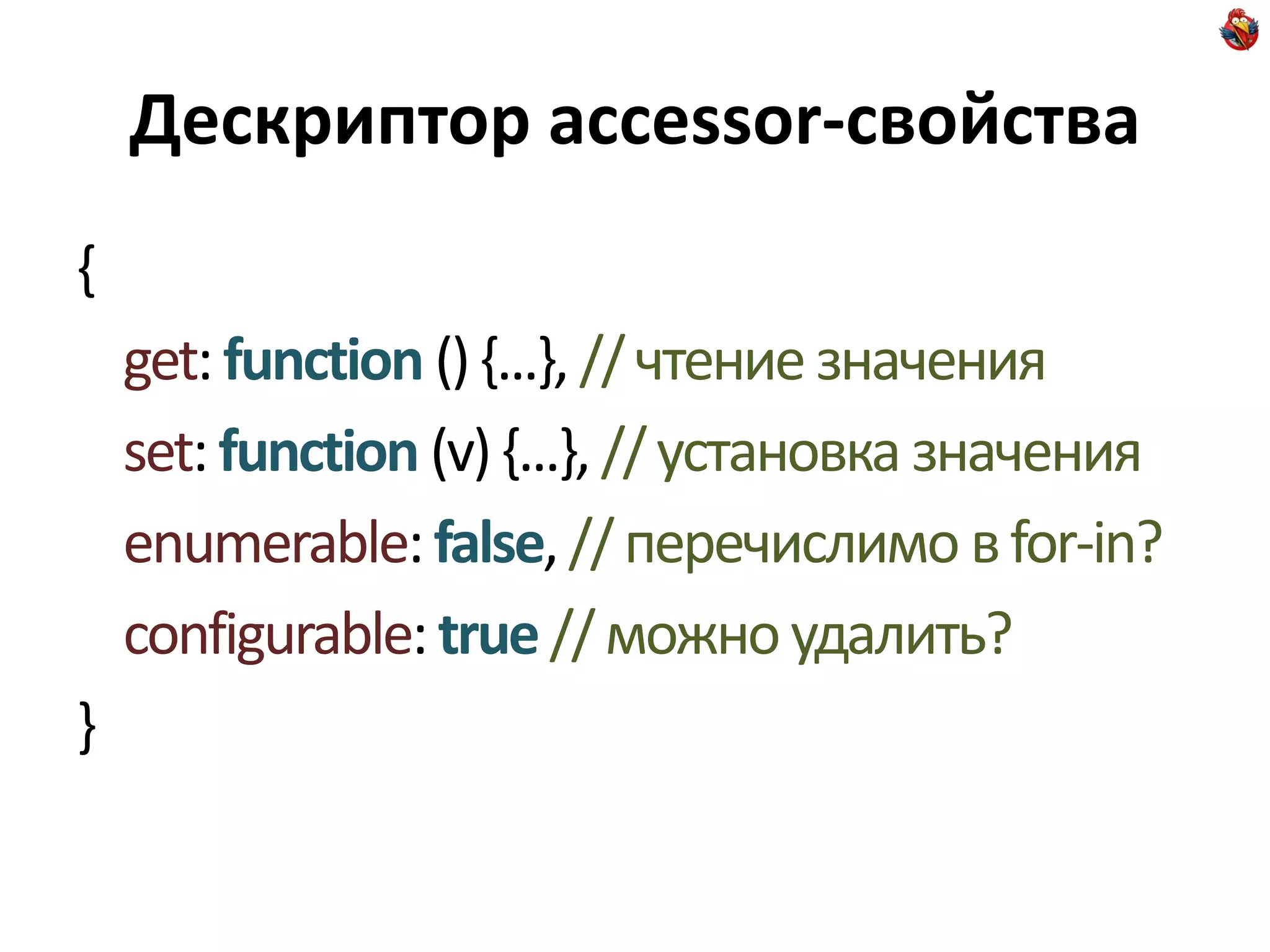 Дескриптор accessor-свойства

{
get: function () {…}, // чтение значения
set: function (v) {…}, // установка значения
enumerable: false, // перечислимо в for-in?
configurable: true // можно удалить?
}